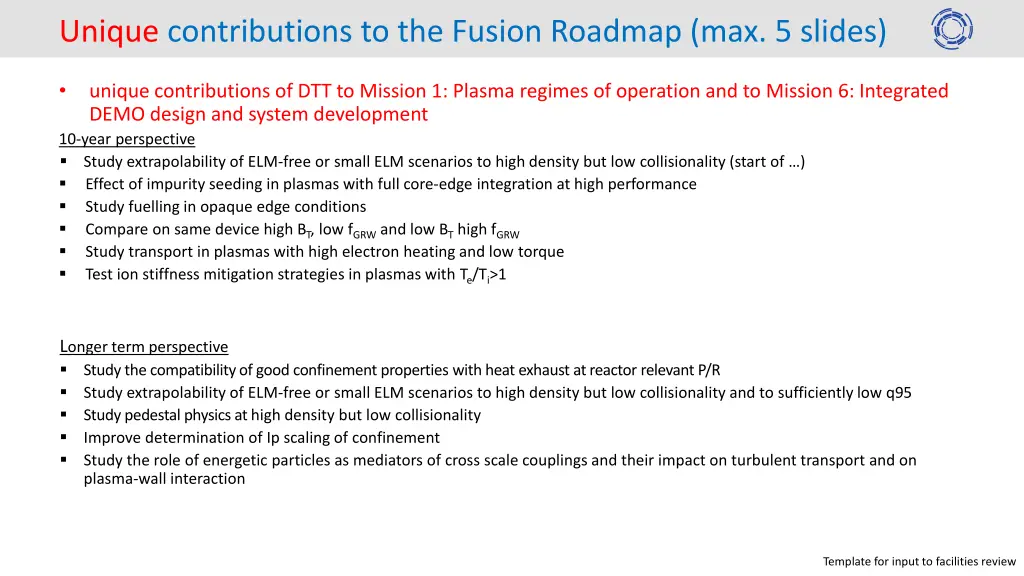 Unique contributions to the Fusion Roadmap (max. 5 slides)

• unique contributions of DTT to Mission 1: Plasma regimes of operation and to Mission 6: Integrated DEMO design and system development

10-year perspective
▪ Study extrapolability of ELM-free or small ELM scenarios to high density but low collisionality (start of …)
▪ Effect of impurity seeding in plasmas with full core-edge integration at high performance
▪ Study fuelling in opaque edge conditions
▪ Compare on same device high $B_T$, low $f_{GRW}$ and low $B_T$ high $f_{GRW}$
▪ Study transport in plasmas with high electron heating and low torque
▪ Test ion stiffness mitigation strategies in plasmas with $T_e/T_i>1$

Longer term perspective
▪ Study the compatibility of good confinement properties with heat exhaust at reactor relevant P/R
▪ Study extrapolability of ELM-free or small ELM scenarios to high density but low collisionality and to sufficiently low q95
▪ Study pedestal physics at high density but low collisionality
▪ Improve determination of Ip scaling of confinement
▪ Study the role of energetic particles as mediators of cross scale couplings and their impact on turbulent transport and on plasma-wall interaction

Template for input to facilities review